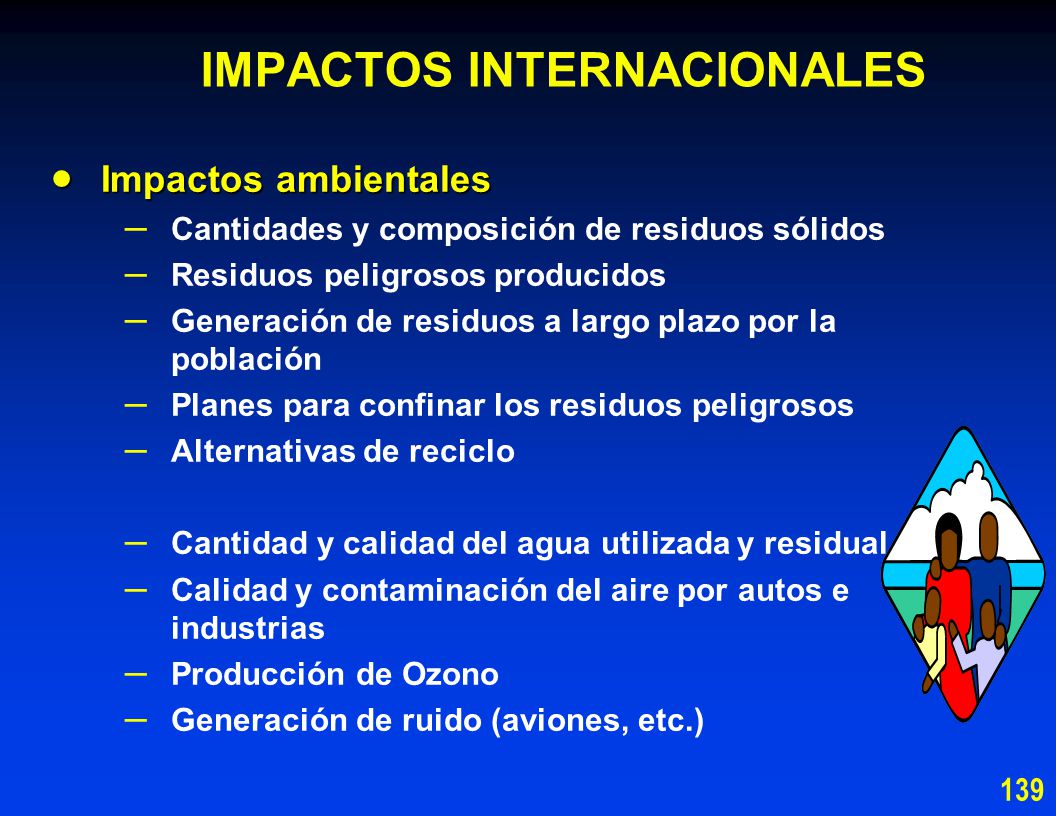 IMPACTOS INTERNACIONALES

• Impactos ambientales
– Cantidades y composición de residuos sólidos
– Residuos peligrosos producidos
– Generación de residuos a largo plazo por la población
– Planes para confinar los residuos peligrosos
– Alternativas de reciclo

– Cantidad y calidad del agua utilizada y residual
– Calidad y contaminación del aire por autos e industrias
– Producción de Ozono
– Generación de ruido (aviones, etc.)

139